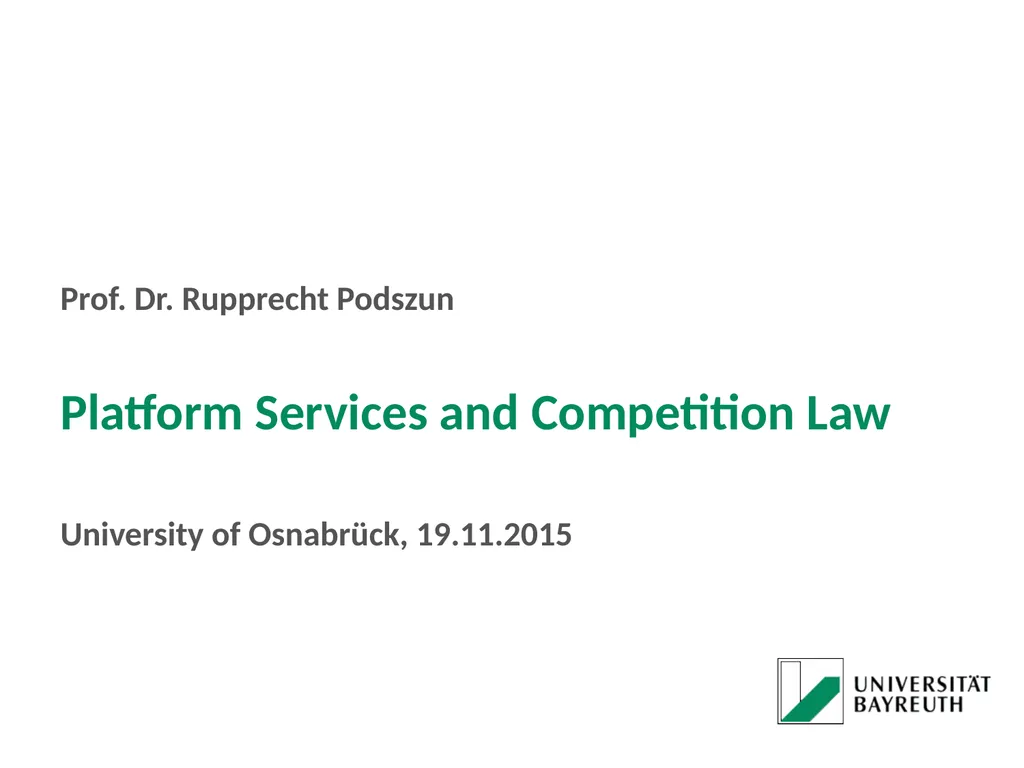 Prof. Dr. Rupprecht Podszun

Platform Services and Competition Law

University of Osnabrück, 19.11.2015

UNIVERSITÄT
BAYREUTH